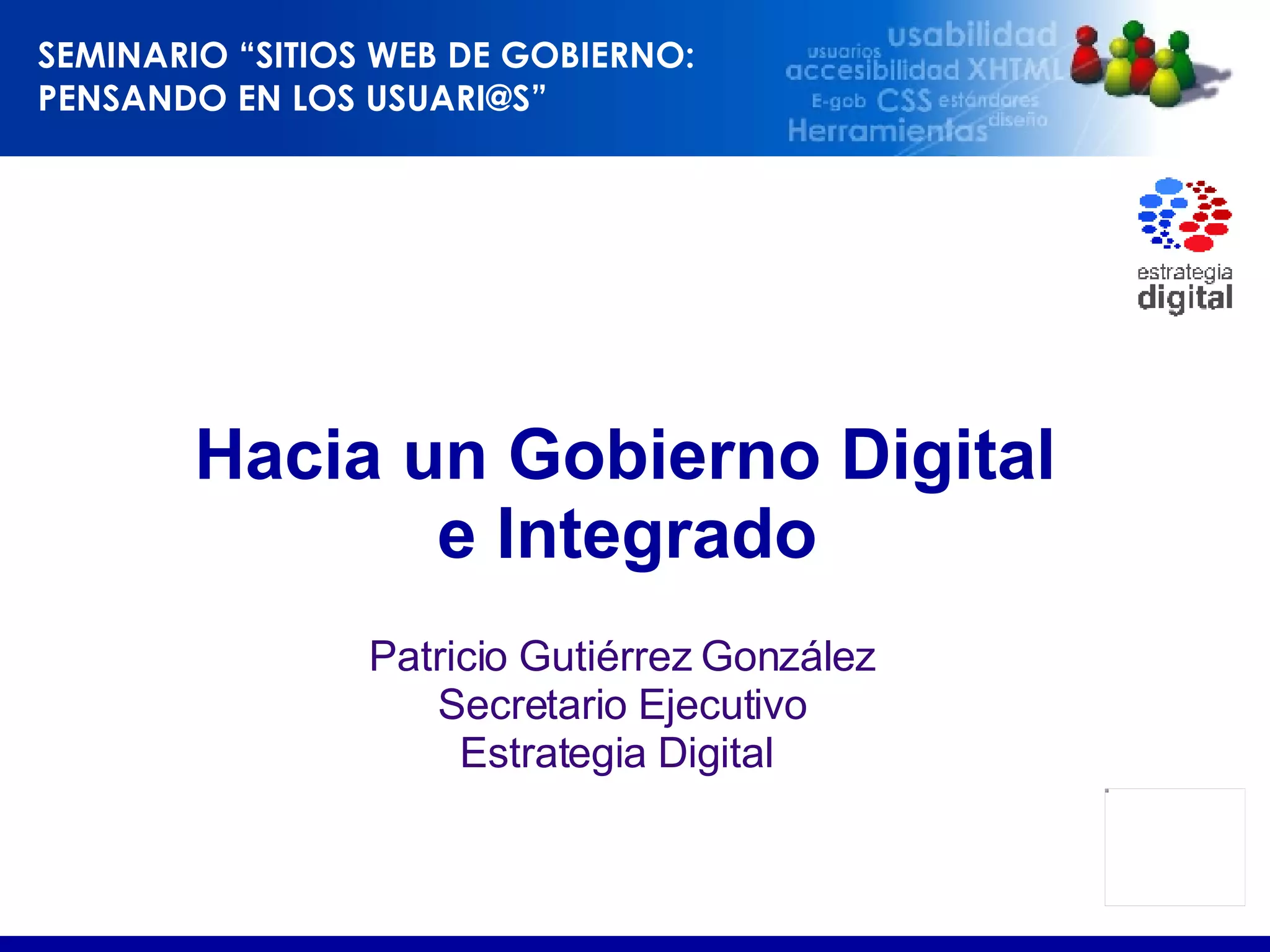 SEMINARIO “SITIOS WEB DE GOBIERNO: PENSANDO EN LOS USUARI@S”

usuarios usabilidad
accesibilidad XHTML
E-gob CSS estándares
Herramientas diseño

estrategia digital

Hacia un Gobierno Digital e Integrado

Patricio Gutiérrez González
Secretario Ejecutivo
Estrategia Digital